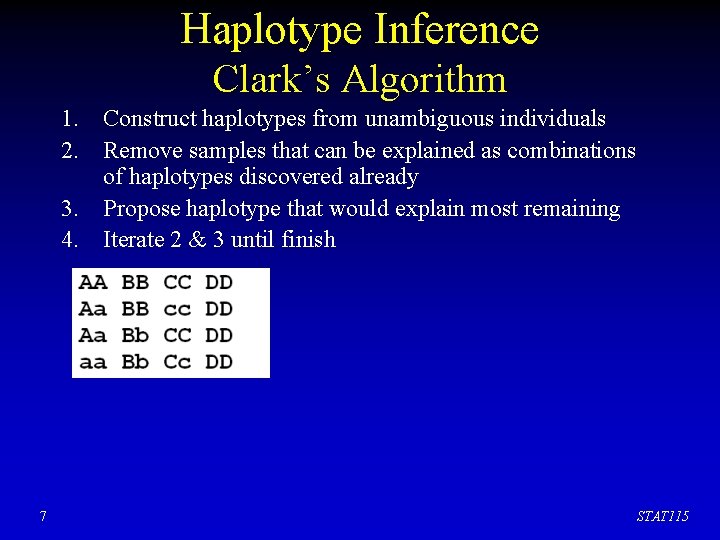 Haplotype Inference
Clark's Algorithm

1. Construct haplotypes from unambiguous individuals
2. Remove samples that can be explained as combinations of haplotypes discovered already
3. Propose haplotype that would explain most remaining
4. Iterate 2 & 3 until finish

AA BB CC DD
Aa BB cc DD
Aa Bb CC DD
aa Bb Cc DD

7

STAT115